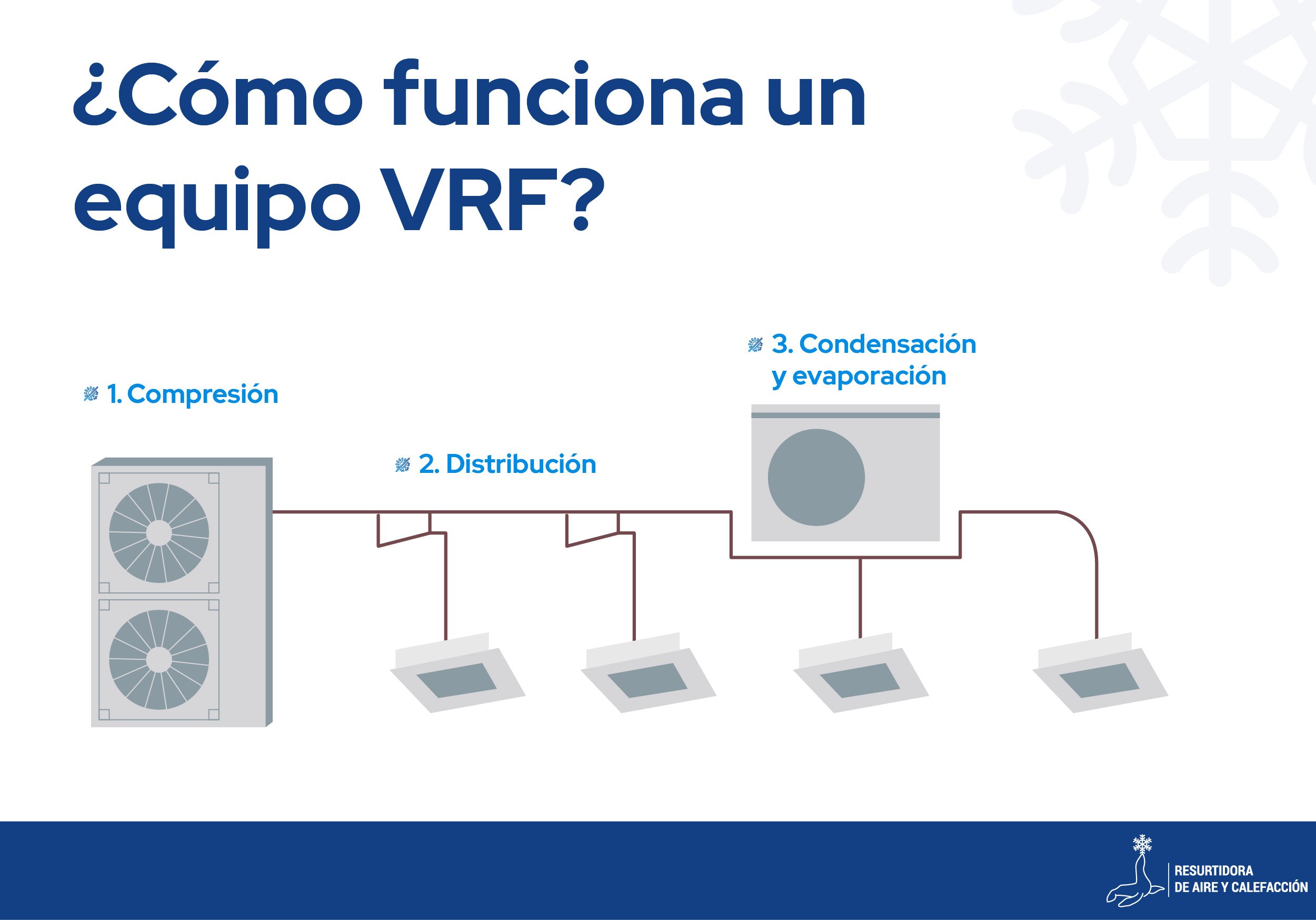 ¿Cómo funciona un equipo VRF?

1. Compresión

2. Distribución

3. Condensación y evaporación

RESURTIDORA DE AIRE Y CALEFACCIÓN